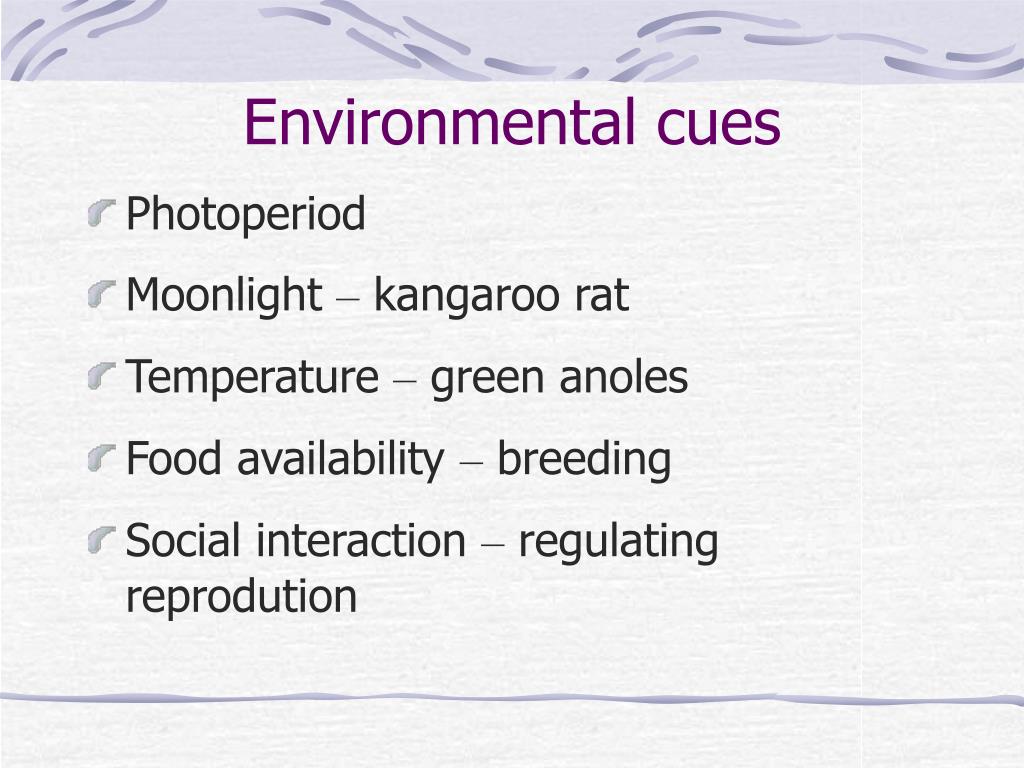 Environmental cues

Photoperiod

Moonlight – kangaroo rat

Temperature – green anoles

Food availability – breeding

Social interaction – regulating reprodution